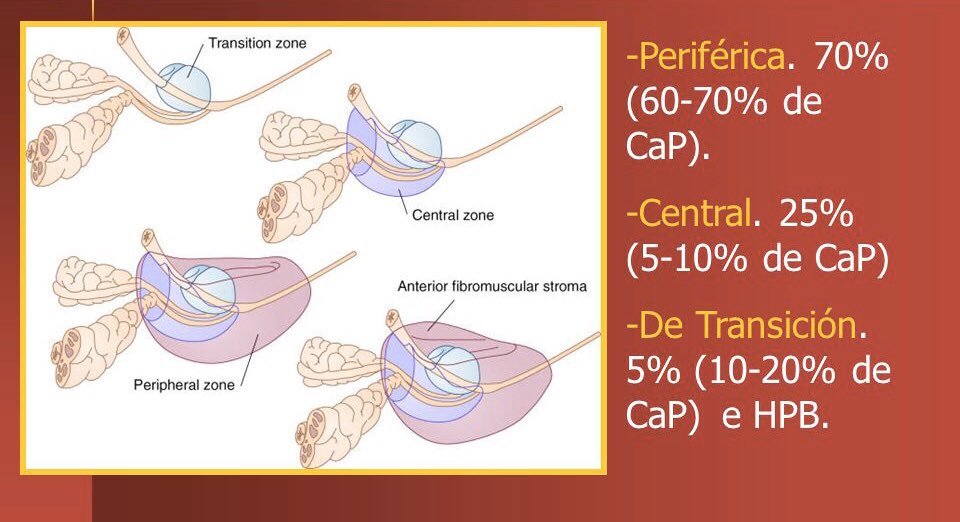 Transition zone

Central zone

Anterior fibromuscular stroma

Peripheral zone

-Periférica. 70% (60-70% de CaP).

-Central. 25% (5-10% de CaP)

-De Transición. 5% (10-20% de CaP) e HPB.